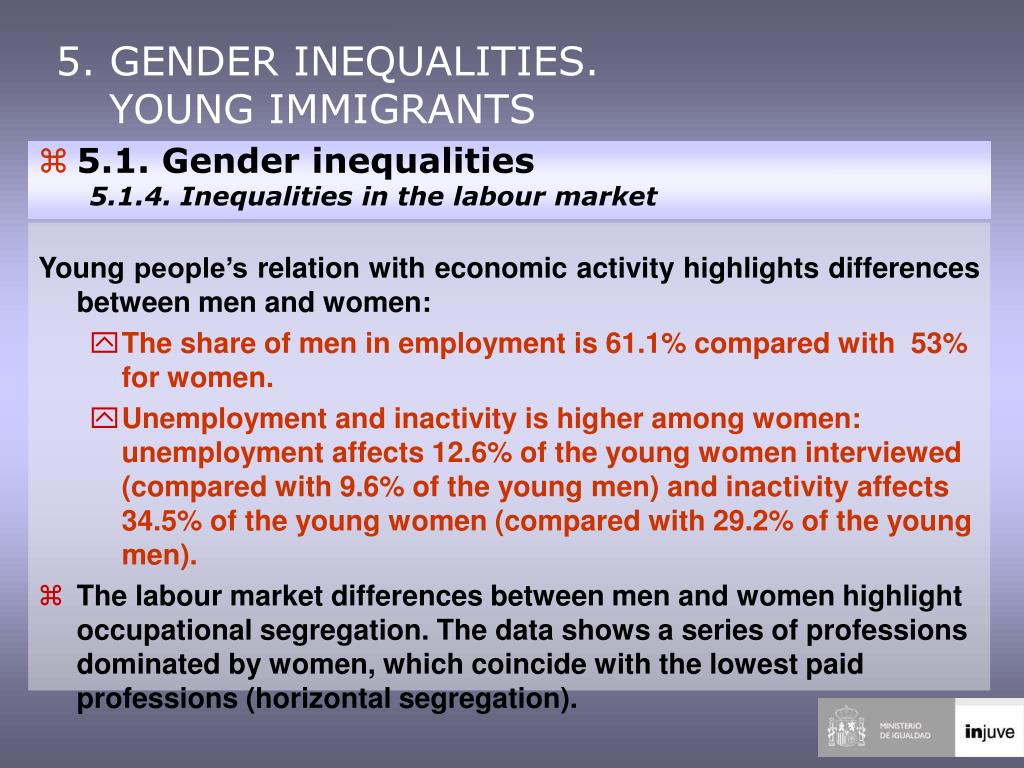 5. GENDER INEQUALITIES.
YOUNG IMMIGRANTS

⌘ 5.1. Gender inequalities
5.1.4. Inequalities in the labour market

Young people's relation with economic activity highlights differences between men and women:

The share of men in employment is 61.1% compared with 53% for women.

Unemployment and inactivity is higher among women: unemployment affects 12.6% of the young women interviewed (compared with 9.6% of the young men) and inactivity affects 34.5% of the young women (compared with 29.2% of the young men).

⌘ The labour market differences between men and women highlight occupational segregation. The data shows a series of professions dominated by women, which coincide with the lowest paid professions (horizontal segregation).

MINISTERIO DE IGUALDAD

injuve